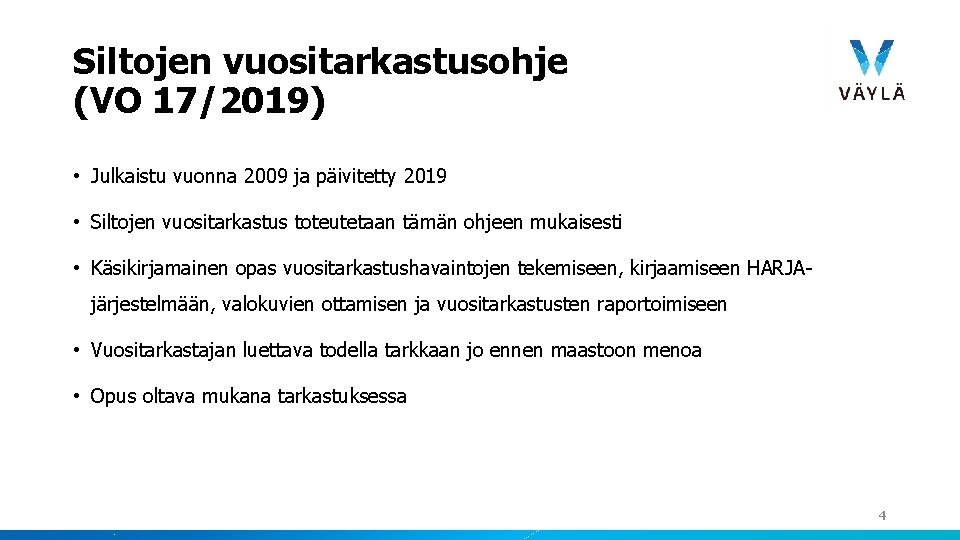 Siltojen vuositarkastusohje (VO 17/2019)

VÄYLÄ

• Julkaistu vuonna 2009 ja päivitetty 2019

• Siltojen vuositarkastus toteutetaan tämän ohjeen mukaisesti

• Käsikirjamainen opas vuositarkastushavaintojen tekemiseen, kirjaamiseen HARJA-järjestelmään, valokuvien ottamisen ja vuositarkastusten raportoimiseen

• Vuositarkastajan luettava todella tarkkaan jo ennen maastoon menoa

• Opus oltava mukana tarkastuksessa

4